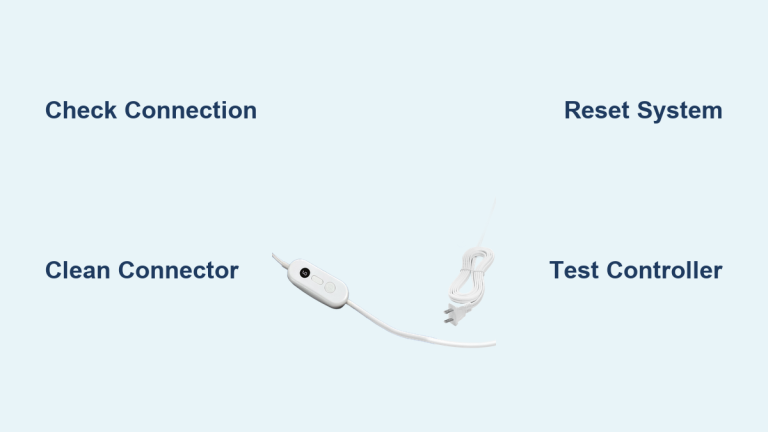 Check Connection

Reset System

Clean Connector

Test Controller